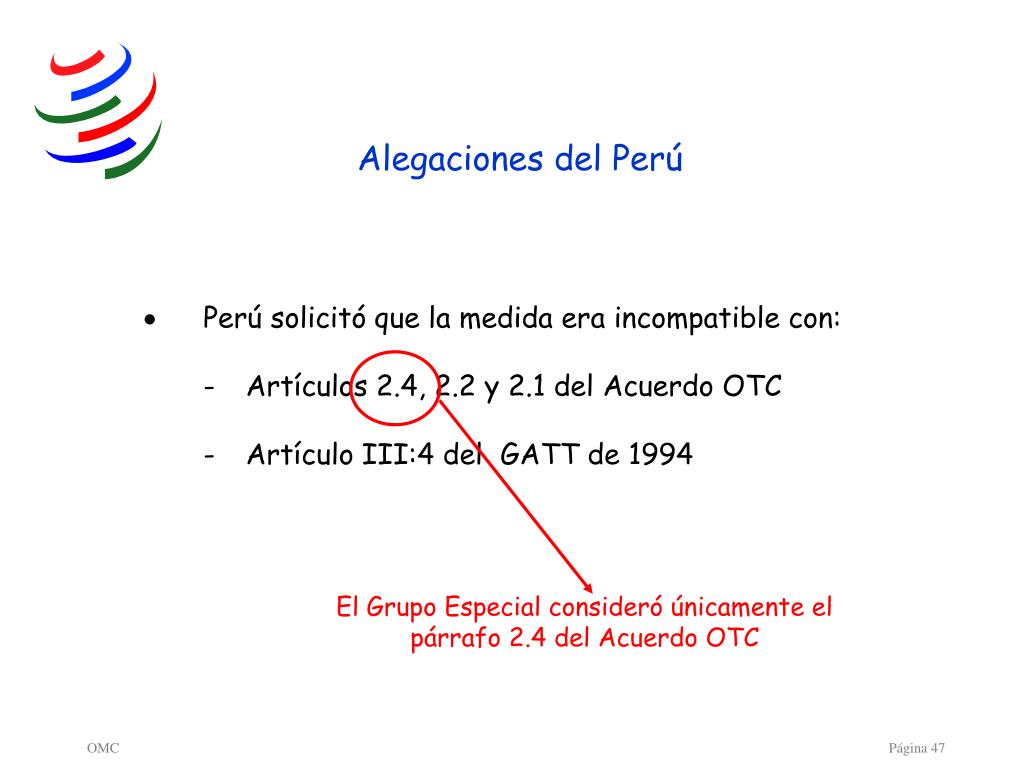 Alegaciones del Perú

• Perú solicitó que la medida era incompatible con:

- Artículos 2.4, 2.2 y 2.1 del Acuerdo OTC

- Artículo III:4 del GATT de 1994

El Grupo Especial consideró únicamente el párrafo 2.4 del Acuerdo OTC

OMC

Página 47